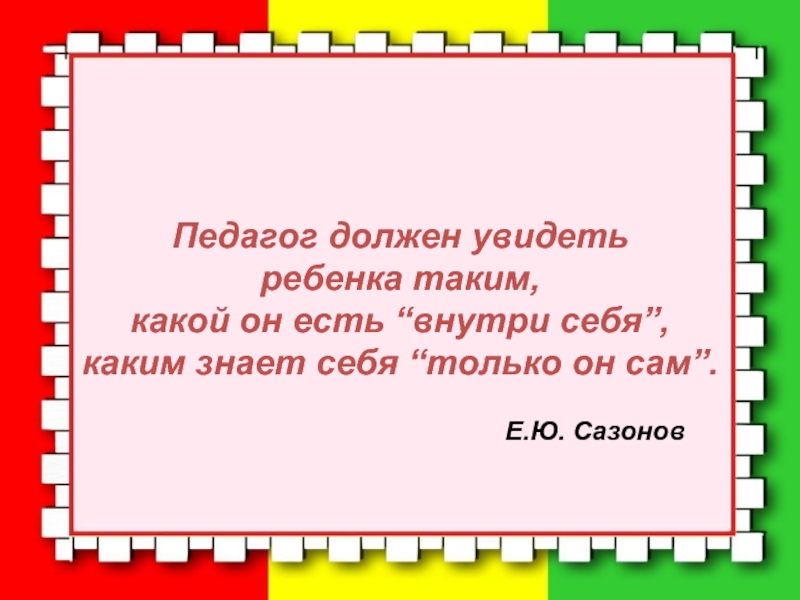 Педагог должен увидеть ребенка таким, какой он есть “внутри себя”, каким знает себя “только он сам”.

Е.Ю. Сазонов